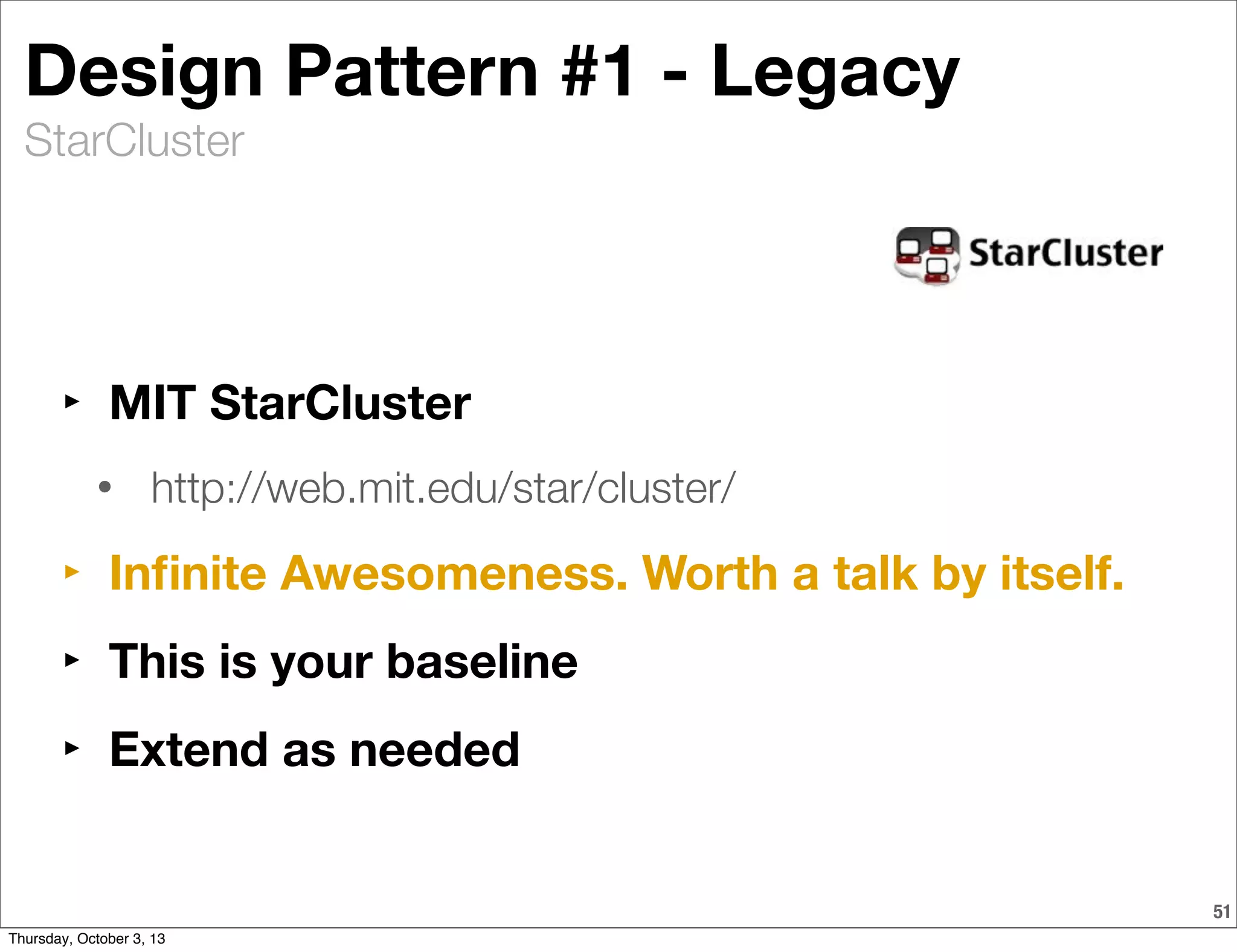 Design Pattern #1 - Legacy
StarCluster

StarCluster

‣ MIT StarCluster

• http://web.mit.edu/star/cluster/

‣ Infinite Awesomeness. Worth a talk by itself.

‣ This is your baseline

‣ Extend as needed

51

Thursday, October 3, 13